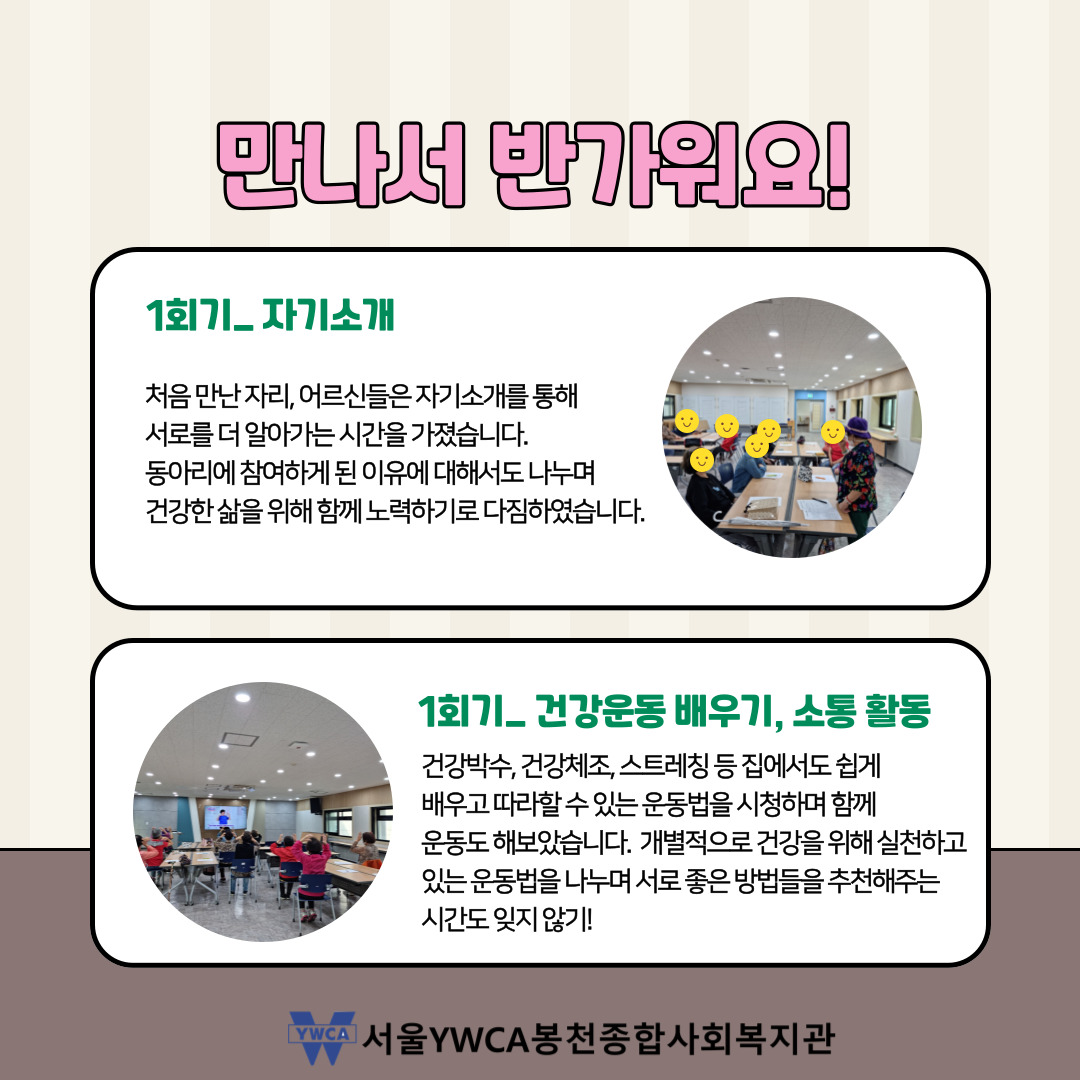 만나서 반가워요!

1회기_ 자기소개

처음 만난 자리, 어르신들은 자기소개를 통해 서로를 더 알아가는 시간을 가졌습니다. 동아리에 참여하게 된 이유에 대해서도 나누며 건강한 삶을 위해 함께 노력하기로 다짐하였습니다.

1회기_ 건강운동 배우기, 소통 활동

건강박수, 건강체조, 스트레칭 등 집에서도 쉽게 배우고 따라할 수 있는 운동법을 시청하며 함께 운동도 해보았습니다. 개별적으로 건강을 위해 실천하고 있는 운동법을 나누며 서로 좋은 방법들을 추천해주는 시간도 잊지 않기!

YWCA 서울YWCA봉천종합사회복지관